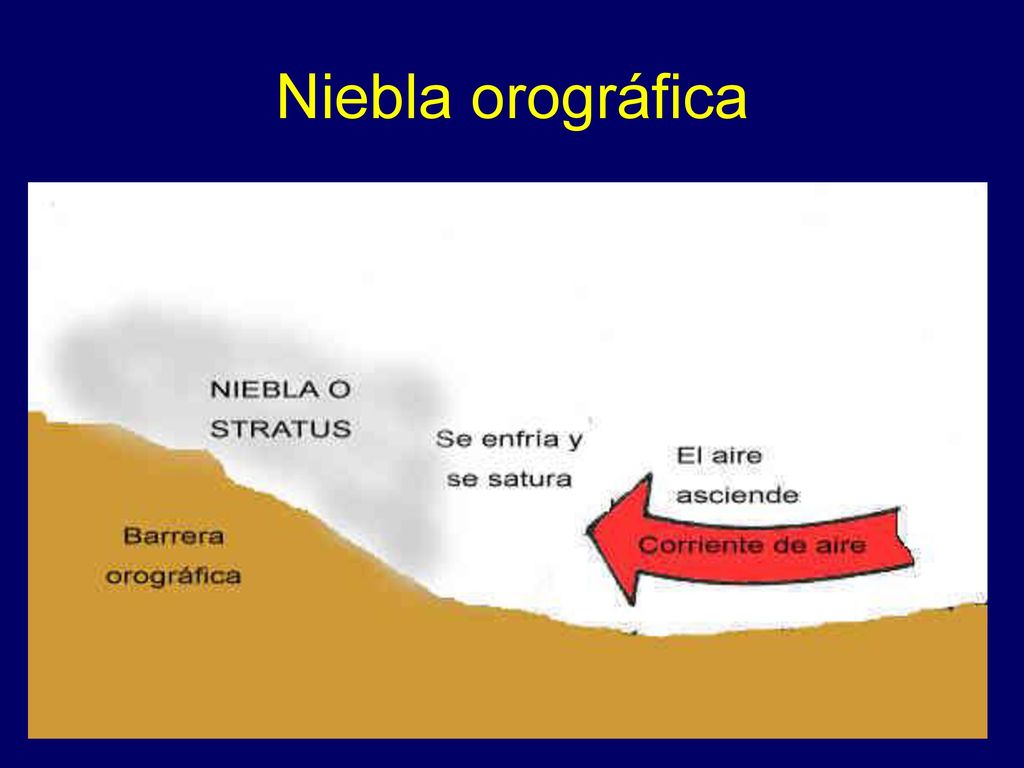 Niebla orográfica

NIEBLA O STRATUS

Se enfria y se satura

El aire asciende

Corriente de aire

Barrera orográfica